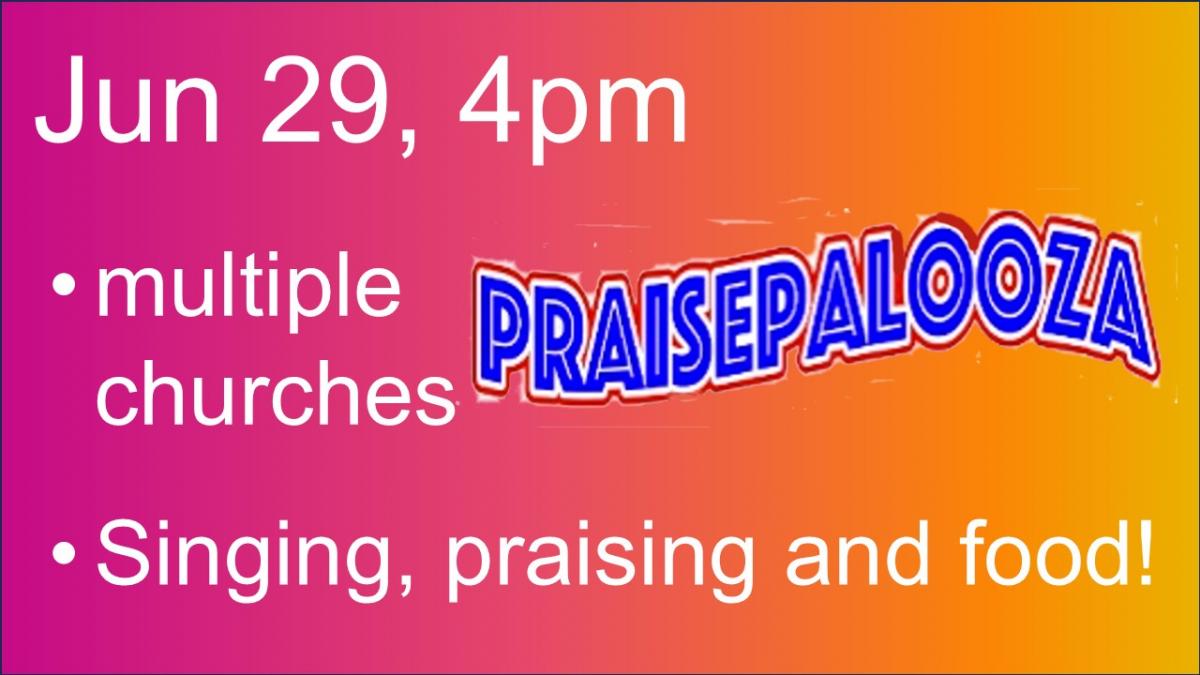 Jun 29, 4pm

• multiple churches

PRAISEPALOOZA

• Singing, praising and food!